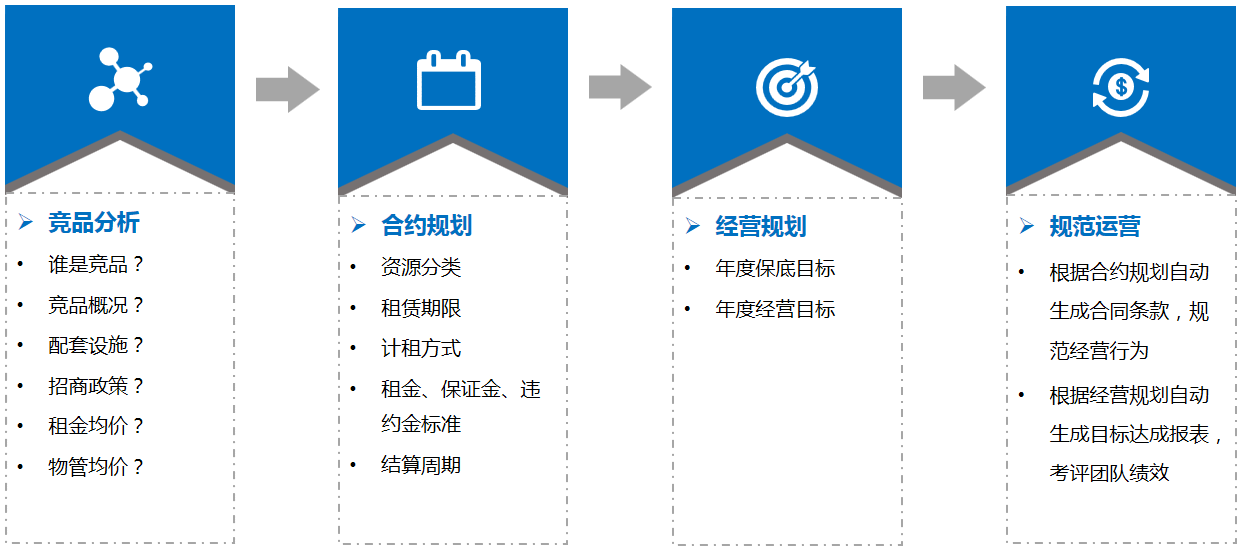 ➢ 竞品分析
• 谁是竞品？
• 竞品概况？
• 配套设施？
• 招商政策？
• 租金均价？
• 物管均价？

➢ 合约规划
• 资源分类
• 租赁期限
• 计租方式
• 租金、保证金、违约金标准
• 结算周期

➢ 经营规划
• 年度保底目标
• 年度经营目标

➢ 规范运营
• 根据合约规划自动生成合同条款，规范经营行为
• 根据经营规划自动生成目标达成报表，考评团队绩效